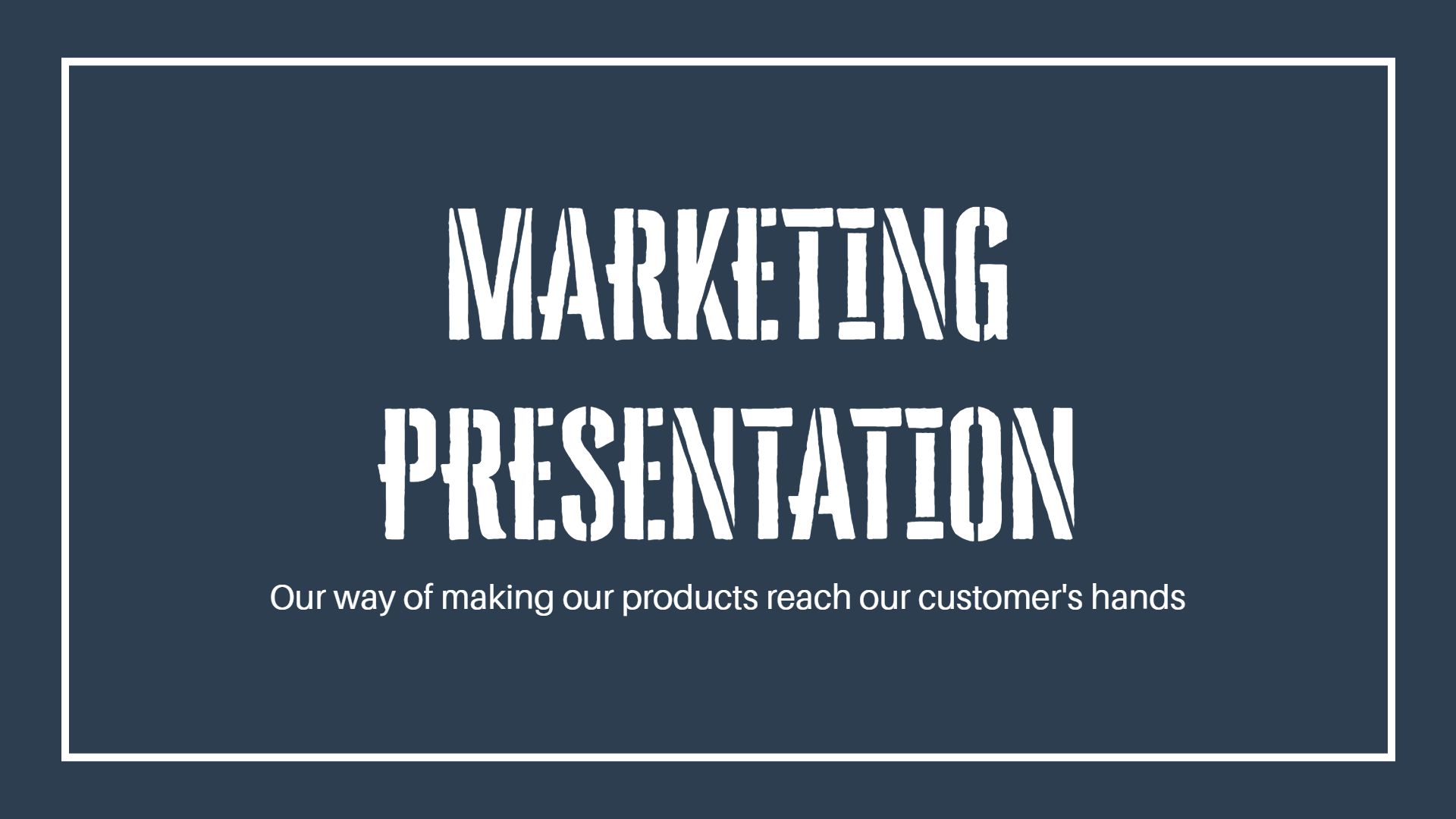 MARKETING PRESENTATION

Our way of making our products reach our customer's hands